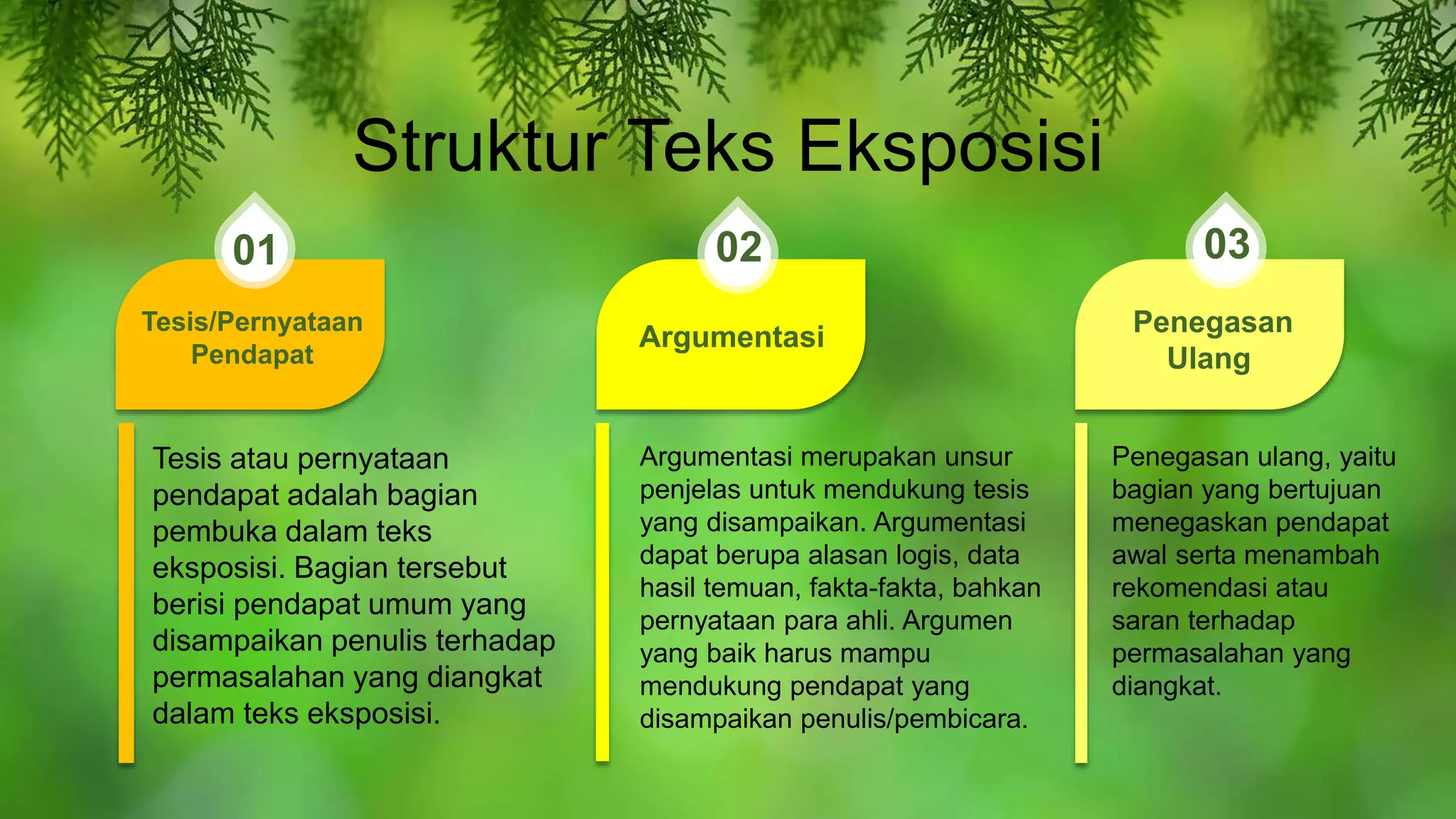 Struktur Teks Eksposisi

01

Tesis/Pernyataan Pendapat

Tesis atau pernyataan pendapat adalah bagian pembuka dalam teks eksposisi. Bagian tersebut berisi pendapat umum yang disampaikan penulis terhadap permasalahan yang diangkat dalam teks eksposisi.

02

Argumentasi

Argumentasi merupakan unsur penjelas untuk mendukung tesis yang disampaikan. Argumentasi dapat berupa alasan logis, data hasil temuan, fakta-fakta, bahkan pernyataan para ahli. Argumen yang baik harus mampu mendukung pendapat yang disampaikan penulis/pembicara.

03

Penegasan Ulang

Penegasan ulang, yaitu bagian yang bertujuan menegaskan pendapat awal serta menambah rekomendasi atau saran terhadap permasalahan yang diangkat.